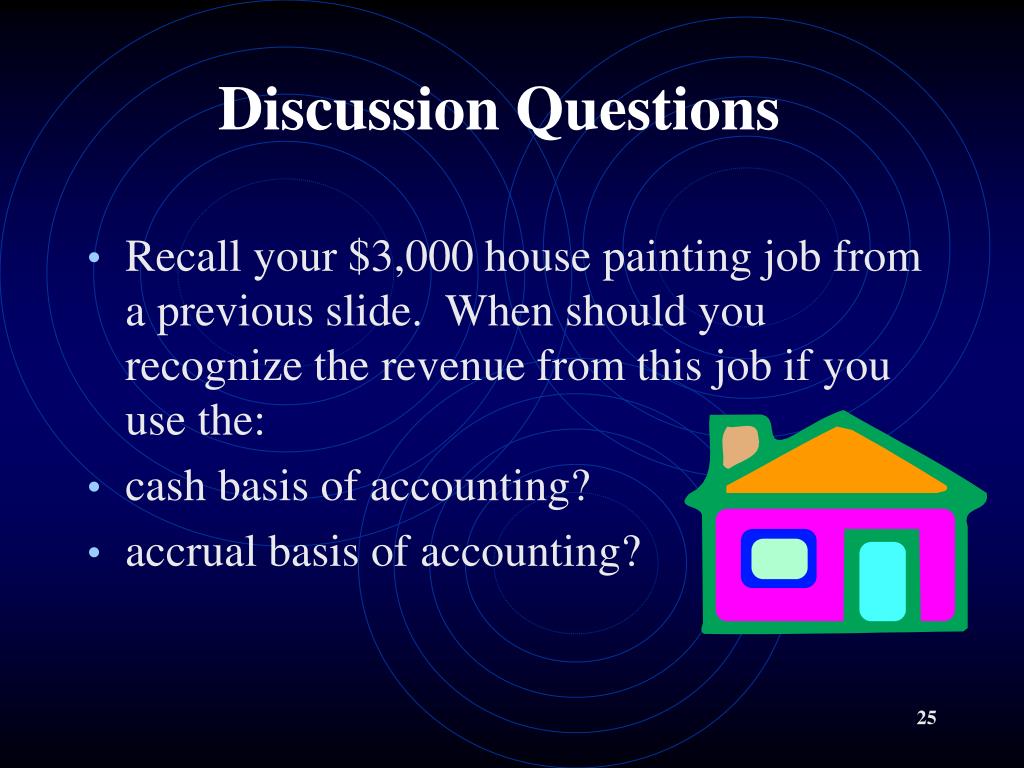 Discussion Questions

• Recall your \$3,000 house painting job from a previous slide. When should you recognize the revenue from this job if you use the:
• cash basis of accounting?
• accrual basis of accounting?

25